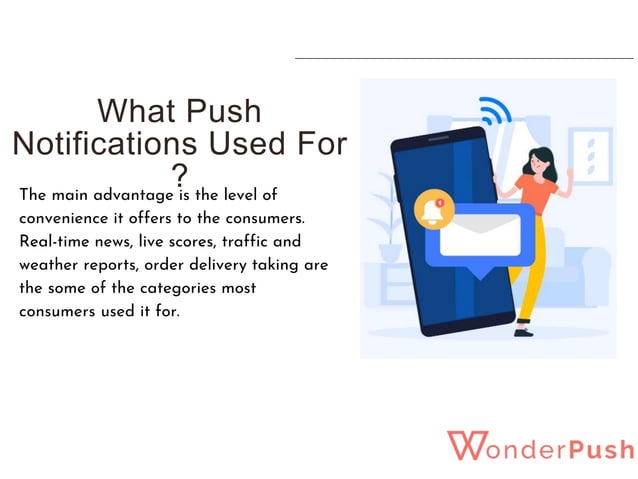 What Push Notifications Used For ?

The main advantage is the level of convenience it offers to the consumers. Real-time news, live scores, traffic and weather reports, order delivery taking are the some of the categories most consumers used it for.

1

WonderPush